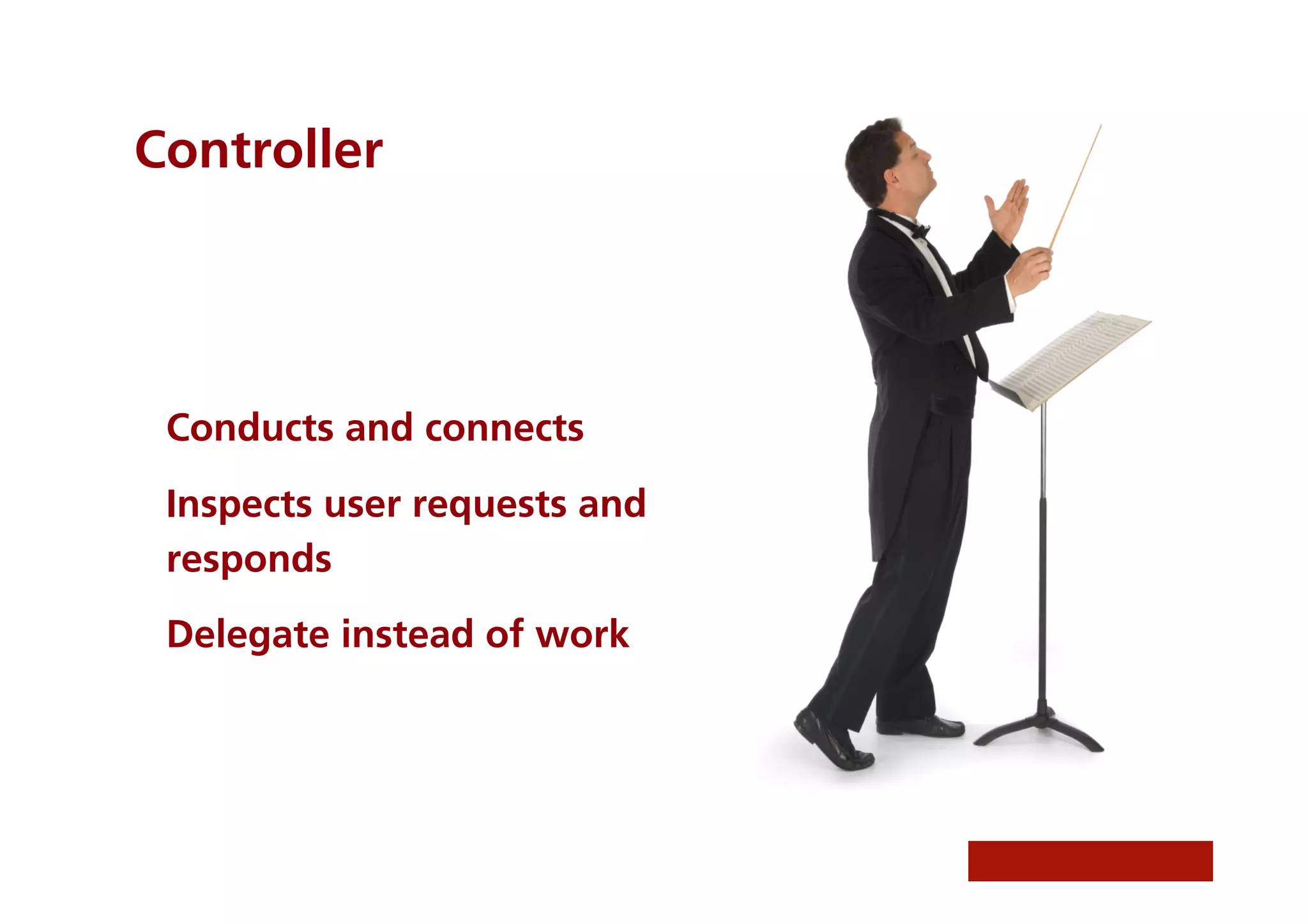 Controller

Conducts and connects

Inspects user requests and responds

Delegate instead of work